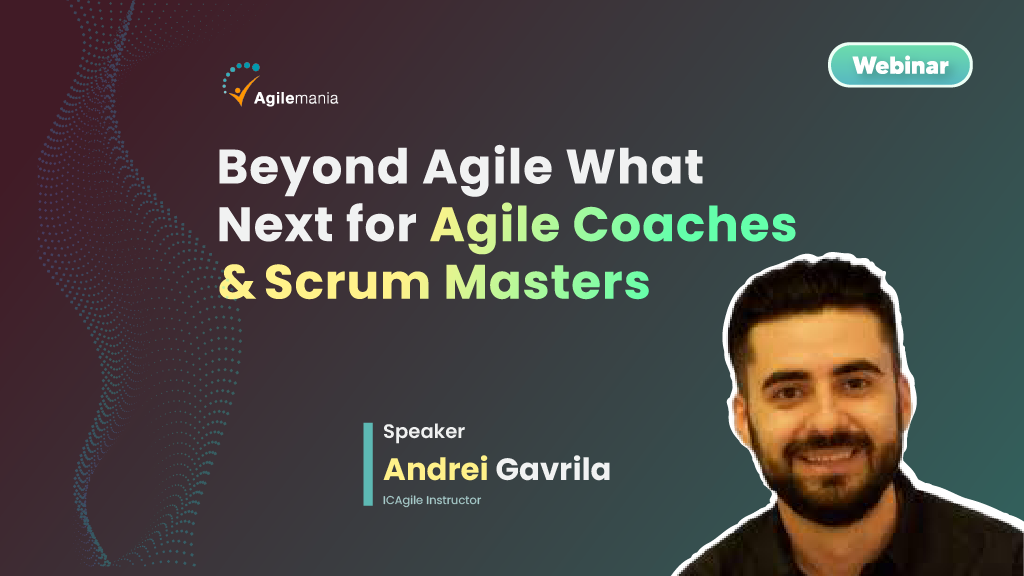 Agilemania

Webinar

Beyond Agile What Next for Agile Coaches & Scrum Masters

Speaker
Andrei Gavrila
ICAgile Instructor